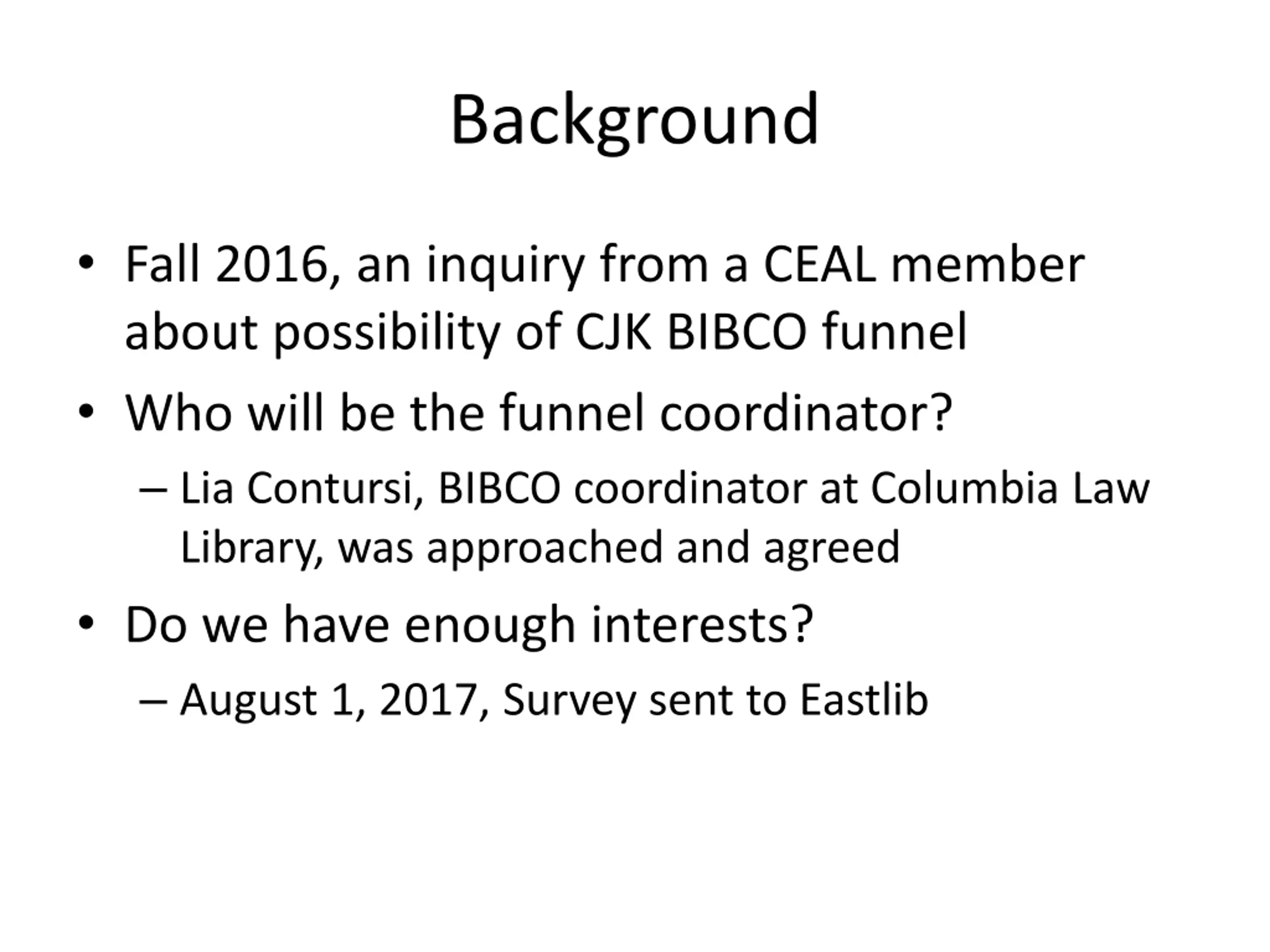 Background

• Fall 2016, an inquiry from a CEAL member about possibility of CJK BIBCO funnel

• Who will be the funnel coordinator?

– Lia Contursi, BIBCO coordinator at Columbia Law Library, was approached and agreed

• Do we have enough interests?

– August 1, 2017, Survey sent to Eastlib